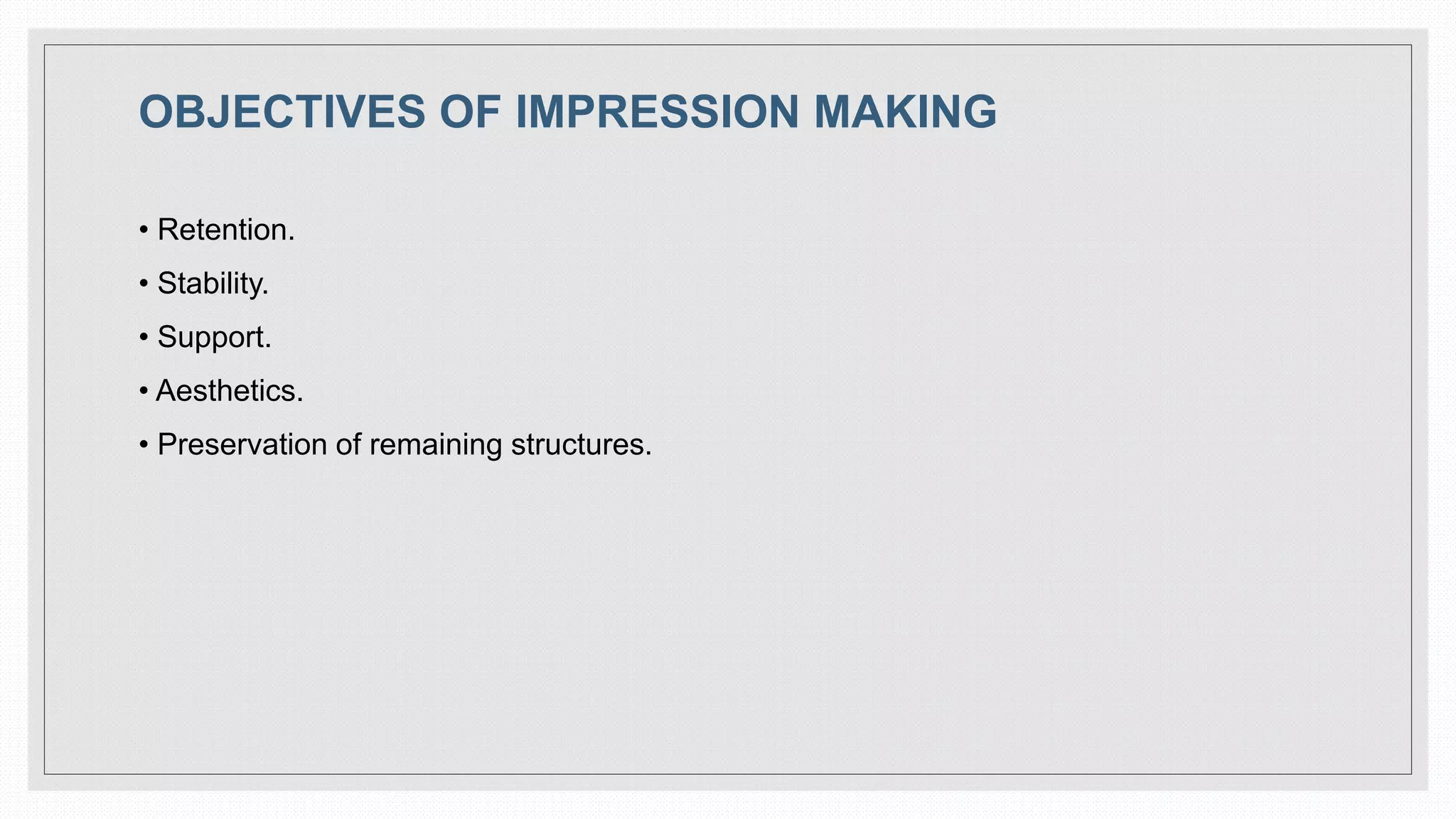 OBJECTIVES OF IMPRESSION MAKING

• Retention.
• Stability.
• Support.
• Aesthetics.
• Preservation of remaining structures.